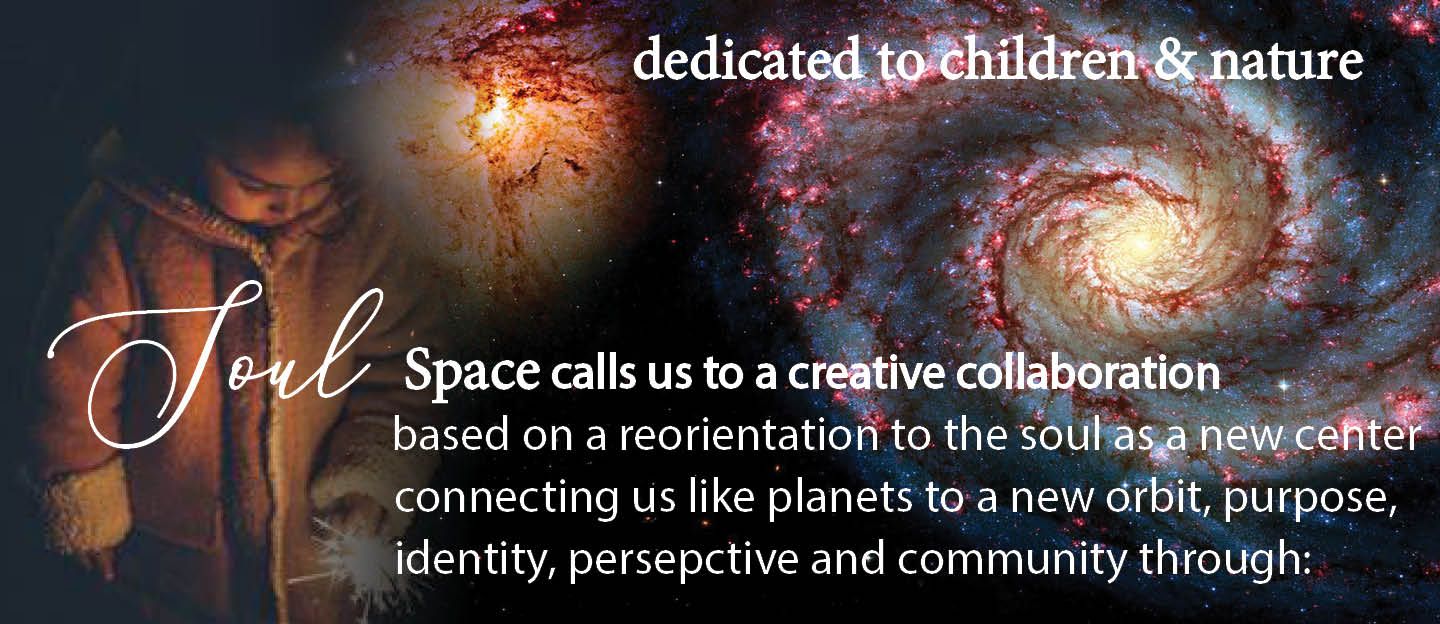 dedicated to children & nature

Soul Space calls us to a creative collaboration based on a reorientation to the soul as a new center connecting us like planets to a new orbit, purpose, identity, persepctive and community through: